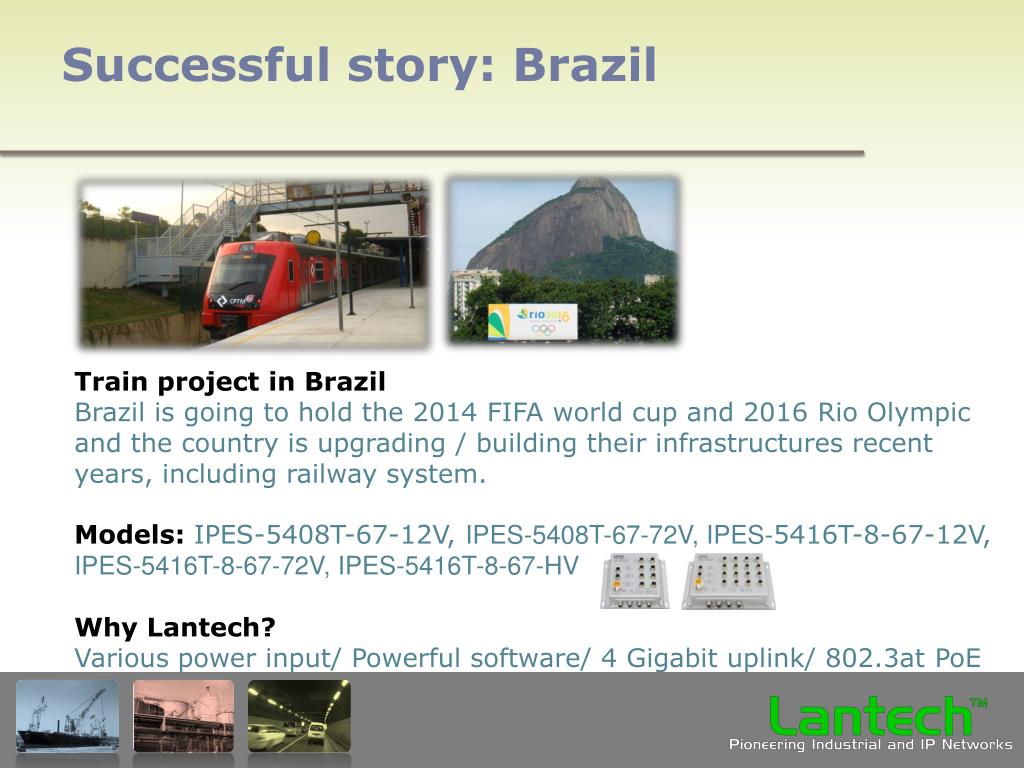 Successful story: Brazil

CPTM

rio2016

Train project in Brazil
Brazil is going to hold the 2014 FIFA world cup and 2016 Rio Olympic and the country is upgrading / building their infrastructures recent years, including railway system.

Models: IPES-5408T-67-12V, IPES-5408T-67-72V, IPES-5416T-8-67-12V, IPES-5416T-8-67-72V, IPES-5416T-8-67-HV

Why Lantech?
Various power input/ Powerful software/ 4 Gigabit uplink/ 802.3at PoE

Lantech™
Pioneering Industrial and IP Networks